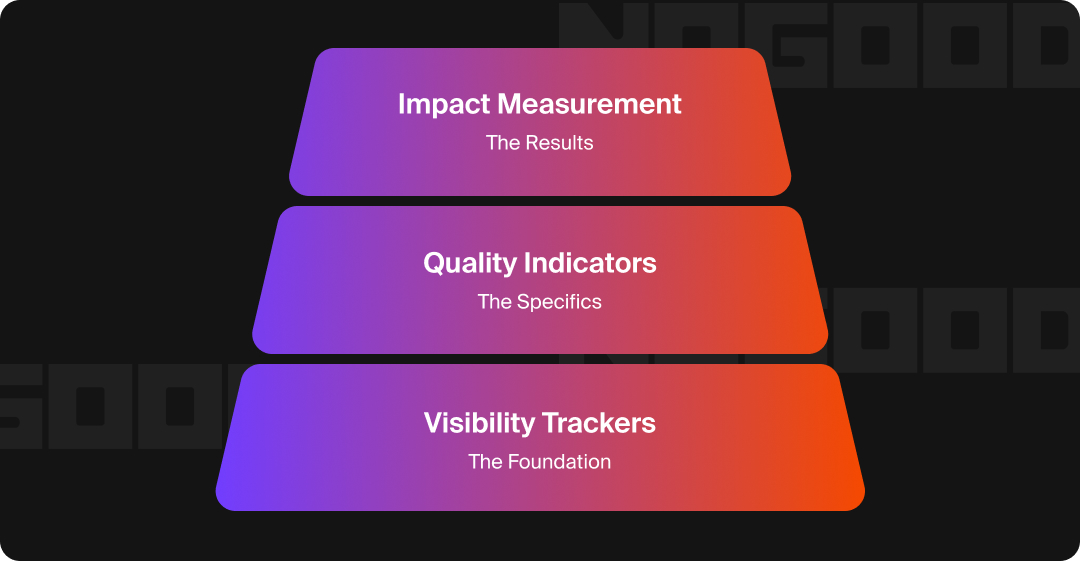 NOGOOD

Impact Measurement
The Results

Quality Indicators
The Specifics

Visibility Trackers
The Foundation